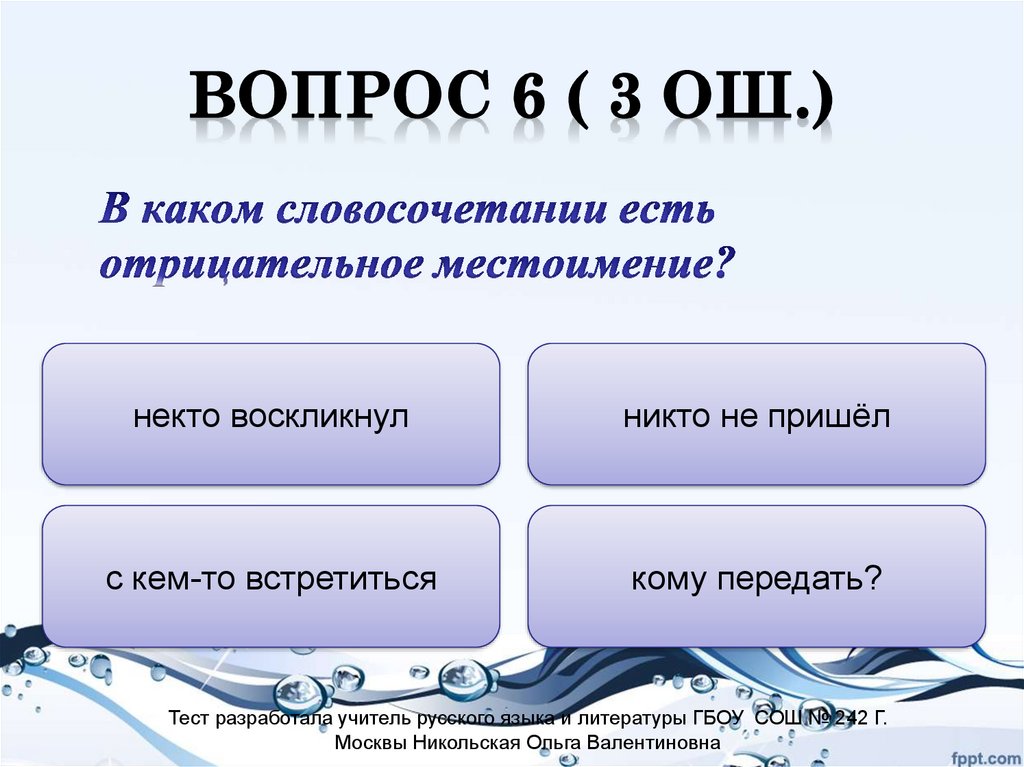 ВОПРОС 6 ( 3 ОШ.)

В каком словосочетании есть отрицательное местоимение?

некто воскликнул

никто не пришёл

с кем-то встретиться

кому передать?

Тест разработала учитель русского языка и литературы ГБОУ СОШ № 242 Г. Москвы Никольская Ольга Валентиновна

fppt.com